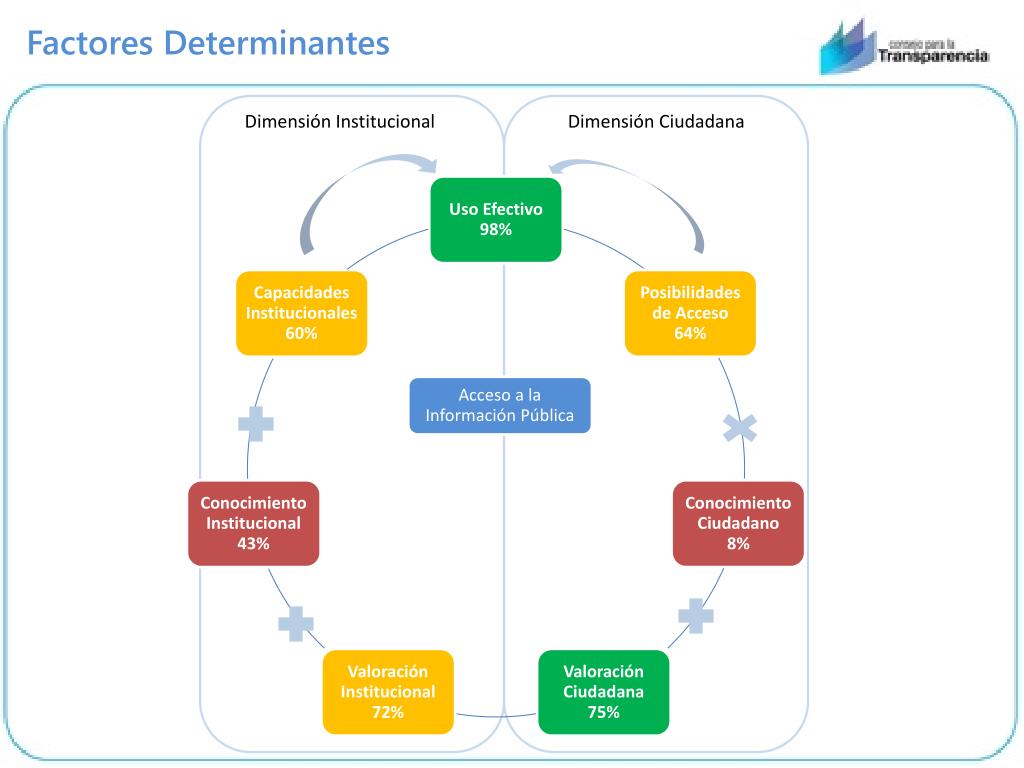 Factores Determinantes

consejo para la Transparencia

Dimensión Institucional

Dimensión Ciudadana

Uso Efectivo
98%

Capacidades Institucionales
60%

Posibilidades de Acceso
64%

Acceso a la Información Pública

Conocimiento Institucional
43%

Conocimiento Ciudadano
8%

Valoración Institucional
72%

Valoración Ciudadana
75%